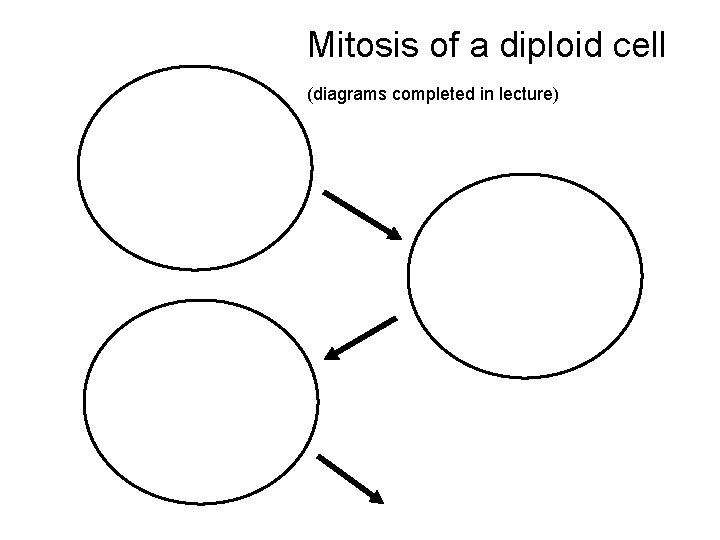 Mitosis of a diploid cell

(diagrams completed in lecture)